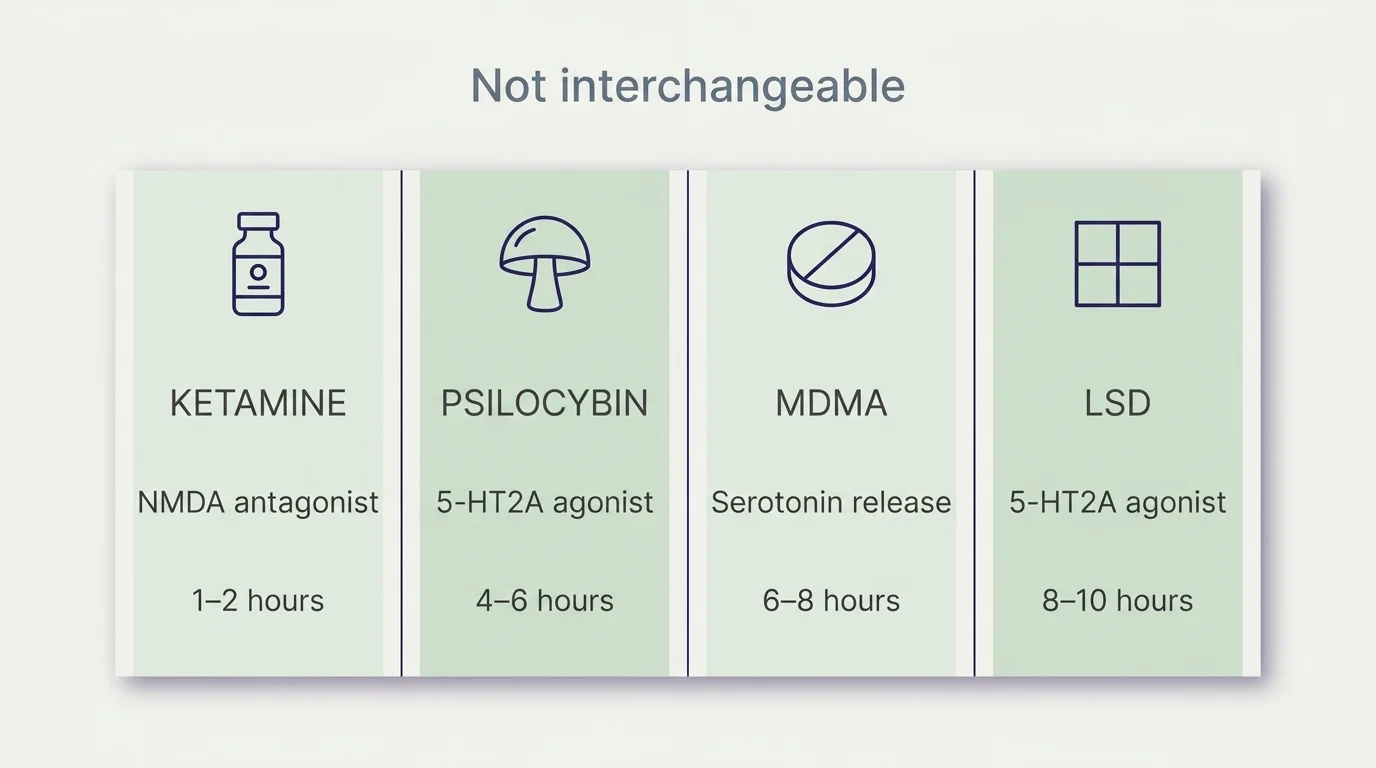 Not interchangeable

| KETAMINE | PSILOCYBIN | MDMA | LSD |
|---|---|---|---|
| NMDA antagonist | 5-HT2A agonist | Serotonin release | 5-HT2A agonist |
| 1–2 hours | 4–6 hours | 6–8 hours | 8–10 hours |